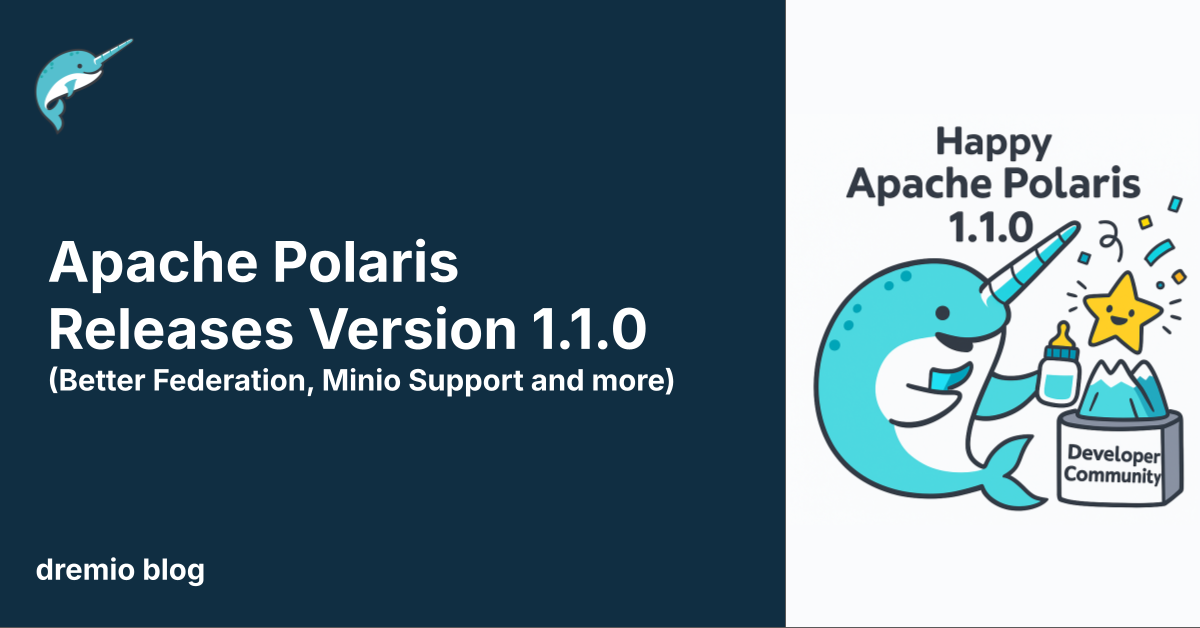 Apache Polaris Releases Version 1.1.0
(Better Federation, Minio Support and more)

dremio blog

Happy
Apache Polaris
1.1.0

Developer
Community